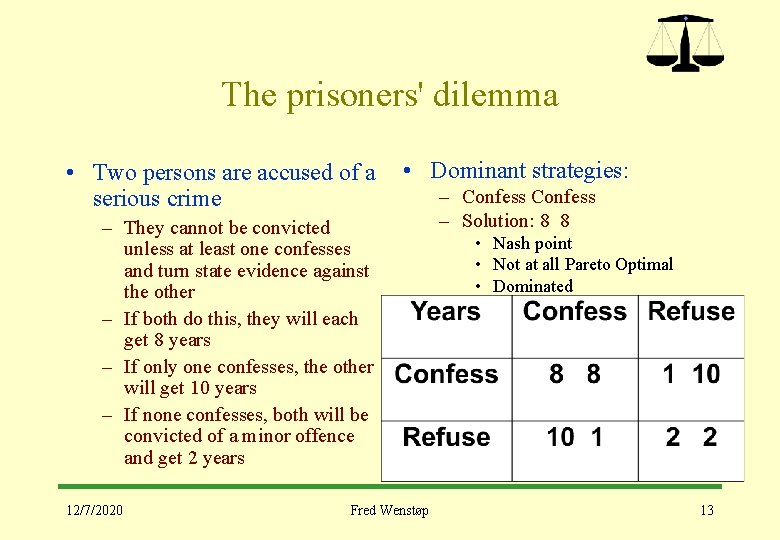 The prisoners' dilemma

• Two persons are accused of a serious crime
 – They cannot be convicted unless at least one confesses and turn state evidence against the other
 – If both do this, they will each get 8 years
 – If only one confesses, the other will get 10 years
 – If none confesses, both will be convicted of a minor offence and get 2 years

• Dominant strategies:
 – Confess Confess
 – Solution: 8 8
  • Nash point
  • Not at all Pareto Optimal
  • Dominated

| Years | Confess | Refuse |
|---|---|---|
| Confess | 8 8 | 1 10 |
| Refuse | 10 1 | 2 2 |

12/7/2020 Fred Wenstøp 13